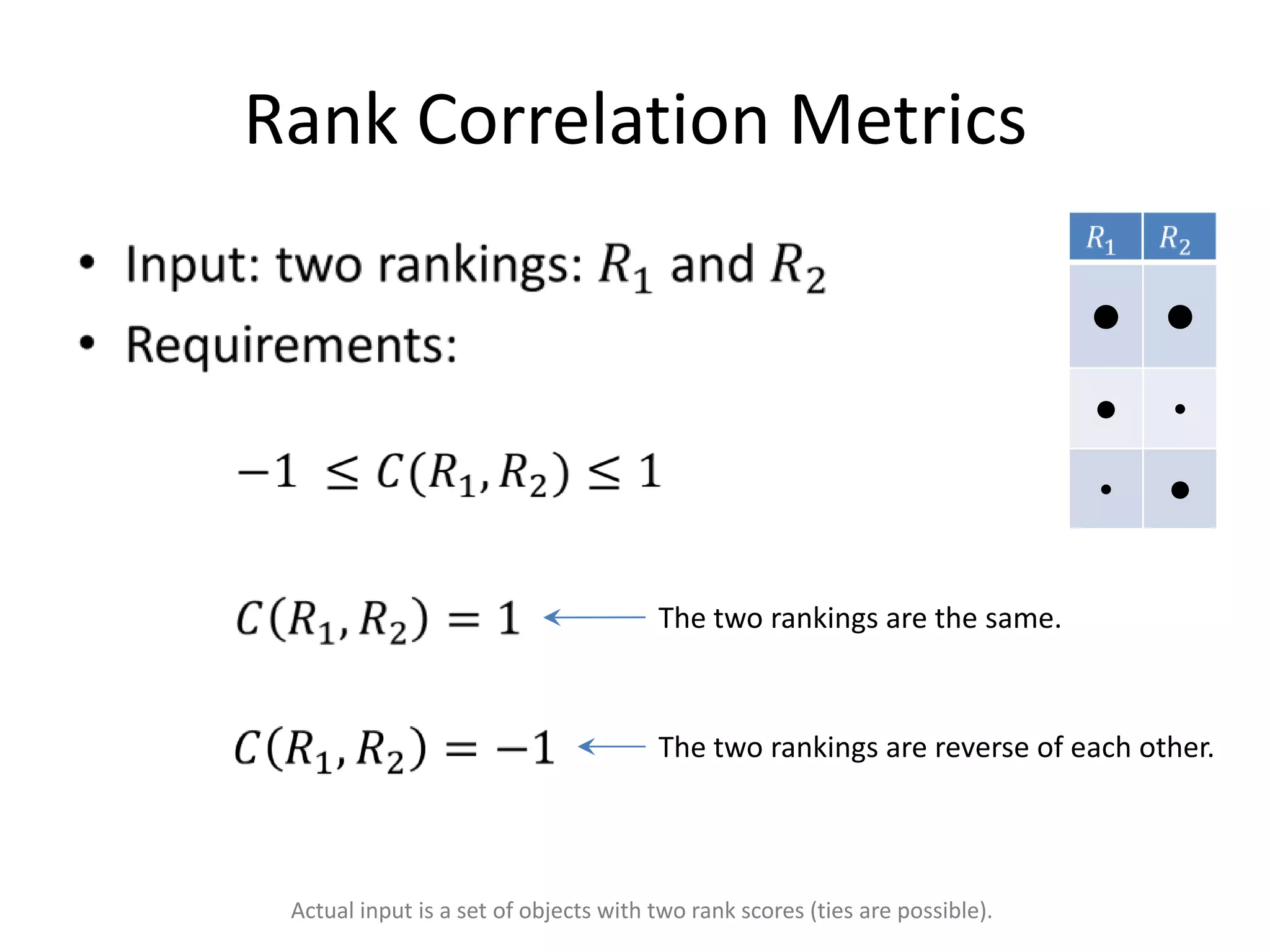 Rank Correlation Metrics

• Input: two rankings: $R_1$ and $R_2$
• Requirements:

$-1 \leq C(R_1, R_2) \leq 1$

$C(R_1, R_2) = 1$ The two rankings are the same.

$C(R_1, R_2) = -1$ The two rankings are reverse of each other.

| $R_1$ | $R_2$ |
|---|---|
| ● | ● |
| ● | • |
| • | ● |

Actual input is a set of objects with two rank scores (ties are possible).